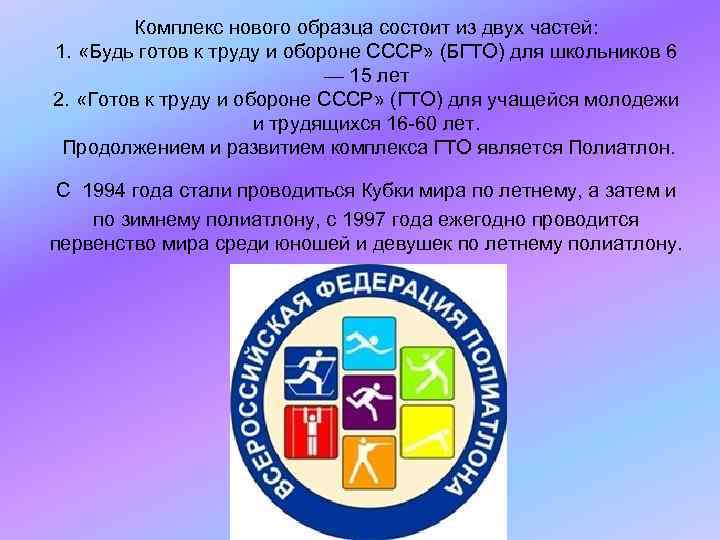 Комплекс нового образца состоит из двух частей:
1. «Будь готов к труду и обороне СССР» (БГТО) для школьников 6 — 15 лет
2. «Готов к труду и обороне СССР» (ГТО) для учащейся молодежи и трудящихся 16-60 лет.
Продолжением и развитием комплекса ГТО является Полиатлон.

С 1994 года стали проводиться Кубки мира по летнему, а затем и по зимнему полиатлону, с 1997 года ежегодно проводится первенство мира среди юношей и девушек по летнему полиатлону.

ВСЕРОССИЙСКАЯ ФЕДЕРАЦИЯ ПОЛИАТЛОНА